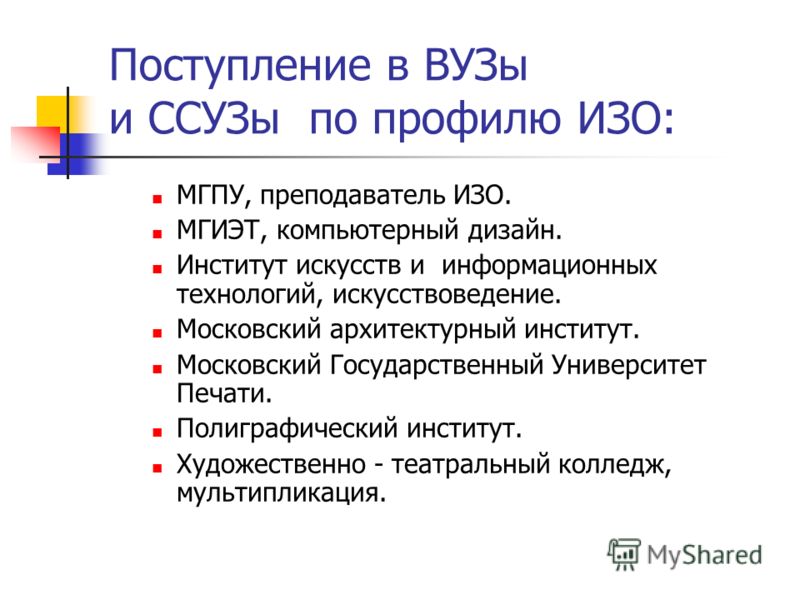 Поступление в ВУЗы и ССУЗы по профилю ИЗО:

- МГПУ, преподаватель ИЗО.
- МГИЭТ, компьютерный дизайн.
- Институт искусств и информационных технологий, искусствоведение.
- Московский архитектурный институт.
- Московский Государственный Университет Печати.
- Полиграфический институт.
- Художественно - театральный колледж, мультипликация.

MyShared